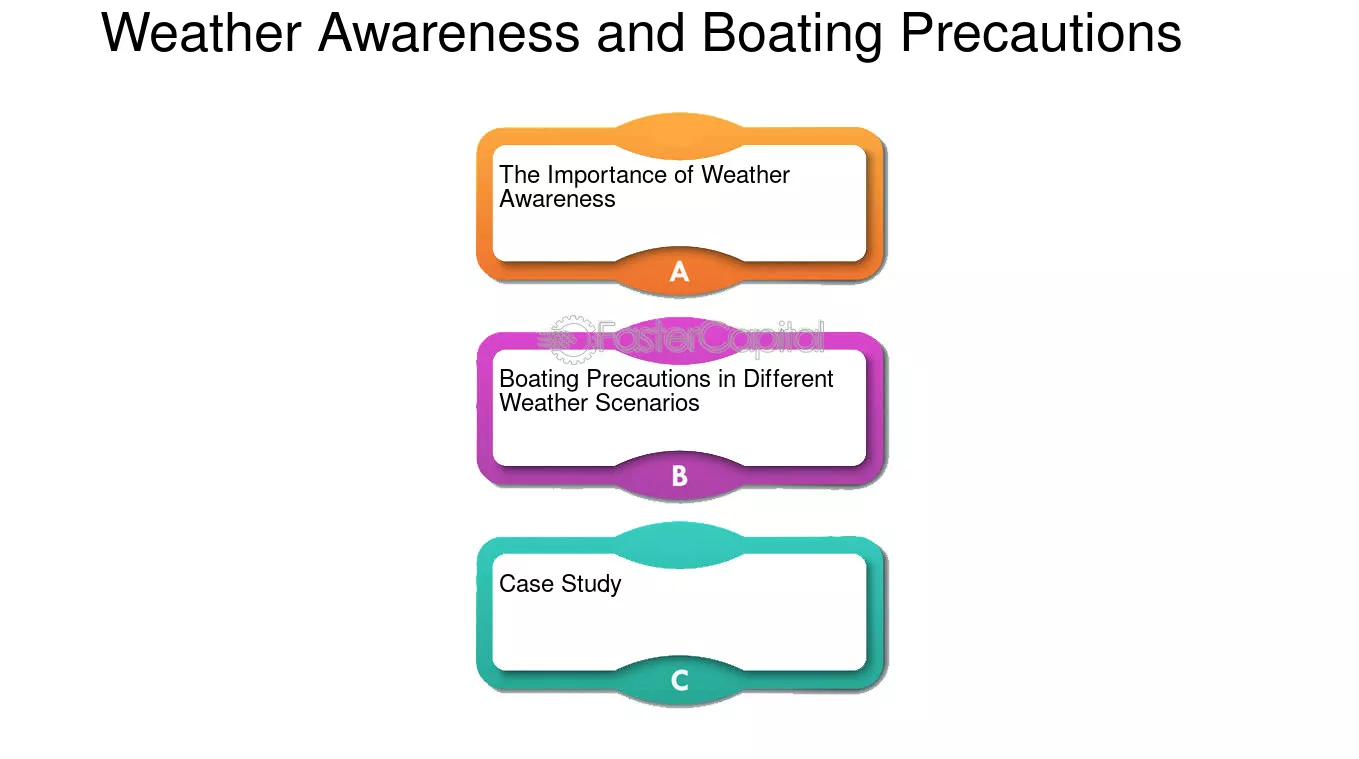 Weather Awareness and Boating Precautions

The Importance of Weather Awareness

A

FasterCapital

Boating Precautions in Different Weather Scenarios

B

Case Study

C